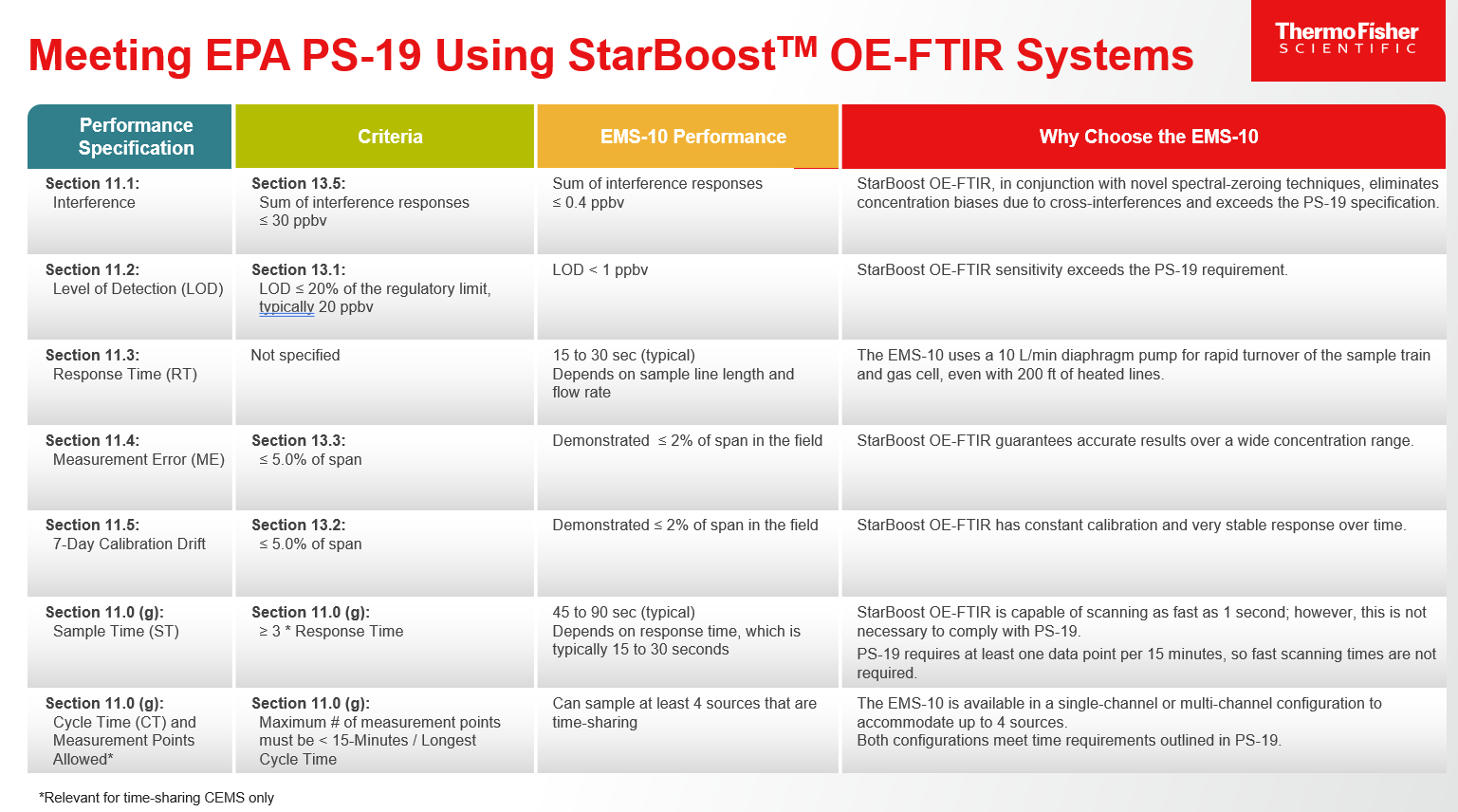 Meeting EPA PS-19 Using StarBoost$^{TM}$ OE-FTIR Systems

ThermoFisher SCIENTIFIC

| Performance Specification | Criteria | EMS-10 Performance | Why Choose the EMS-10 |
|---|---|---|---|
| Section 11.1: Interference | Section 13.5: Sum of interference responses ≤ 30 ppbv | Sum of interference responses ≤ 0.4 ppbv | StarBoost OE-FTIR, in conjunction with novel spectral-zeroing techniques, eliminates concentration biases due to cross-interferences and exceeds the PS-19 specification. |
| Section 11.2: Level of Detection (LOD) | Section 13.1: LOD ≤ 20% of the regulatory limit, typically 20 ppbv | LOD < 1 ppbv | StarBoost OE-FTIR sensitivity exceeds the PS-19 requirement. |
| Section 11.3: Response Time (RT) | Not specified | 15 to 30 sec (typical) Depends on sample line length and flow rate | The EMS-10 uses a 10 L/min diaphragm pump for rapid turnover of the sample train and gas cell, even with 200 ft of heated lines. |
| Section 11.4: Measurement Error (ME) | Section 13.3: ≤ 5.0% of span | Demonstrated ≤ 2% of span in the field | StarBoost OE-FTIR guarantees accurate results over a wide concentration range. |
| Section 11.5: 7-Day Calibration Drift | Section 13.2: ≤ 5.0% of span | Demonstrated ≤ 2% of span in the field | StarBoost OE-FTIR has constant calibration and very stable response over time. |
| Section 11.0 (g): Sample Time (ST) | Section 11.0 (g): ≥ 3 * Response Time | 45 to 90 sec (typical) Depends on response time, which is typically 15 to 30 seconds | StarBoost OE-FTIR is capable of scanning as fast as 1 second; however, this is not necessary to comply with PS-19. PS-19 requires at least one data point per 15 minutes, so fast scanning times are not required. |
| Section 11.0 (g): Cycle Time (CT) and Measurement Points Allowed* | Section 11.0 (g): Maximum # of measurement points must be < 15-Minutes / Longest Cycle Time | Can sample at least 4 sources that are time-sharing | The EMS-10 is available in a single-channel or multi-channel configuration to accommodate up to 4 sources. Both configurations meet time requirements outlined in PS-19. |

*Relevant for time-sharing CEMS only